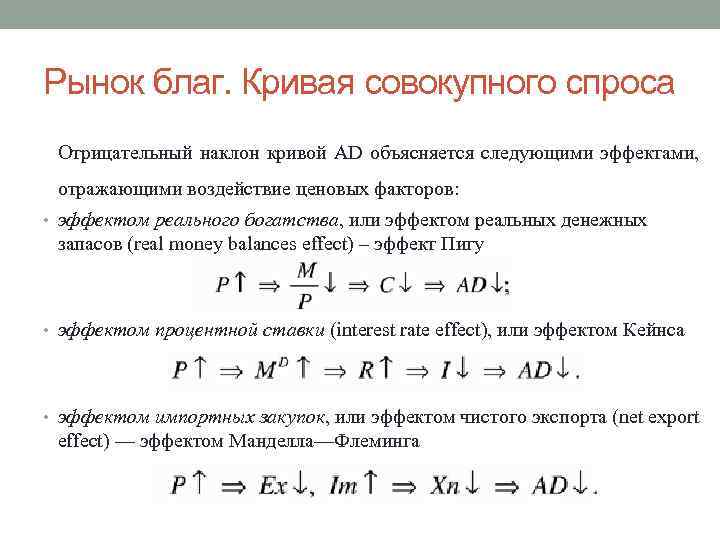 Рынок благ. Кривая совокупного спроса

Отрицательный наклон кривой AD объясняется следующими эффектами, отражающими воздействие ценовых факторов:

• эффектом реального богатства, или эффектом реальных денежных запасов (real money balances effect) – эффект Пигу

$P\uparrow \Rightarrow \frac{M}{P}\downarrow \Rightarrow C\downarrow \Rightarrow AD\downarrow;$

• эффектом процентной ставки (interest rate effect), или эффектом Кейнса

$P\uparrow \Rightarrow M^D\uparrow \Rightarrow R\uparrow \Rightarrow I\downarrow \Rightarrow AD\downarrow.$

• эффектом импортных закупок, или эффектом чистого экспорта (net export effect) — эффектом Манделла—Флеминга

$P\uparrow \Rightarrow Ex\downarrow, Im\uparrow \Rightarrow Xn\downarrow \Rightarrow AD\downarrow.$